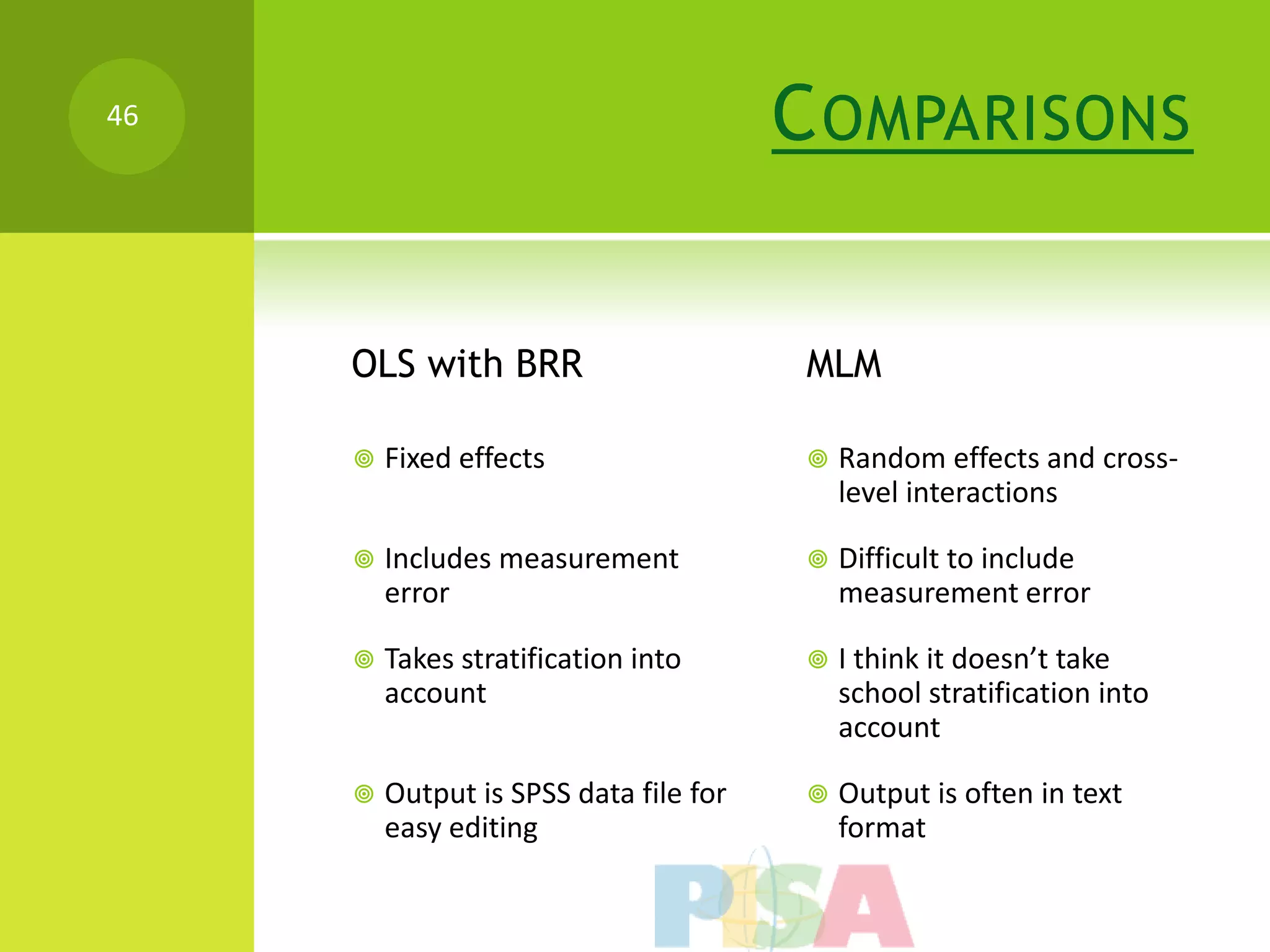 46

COMPARISONS

OLS with BRR

Fixed effects

Includes measurement error

Takes stratification into account

Output is SPSS data file for easy editing

MLM

Random effects and cross-level interactions

Difficult to include measurement error

I think it doesn't take school stratification into account

Output is often in text format

PISA